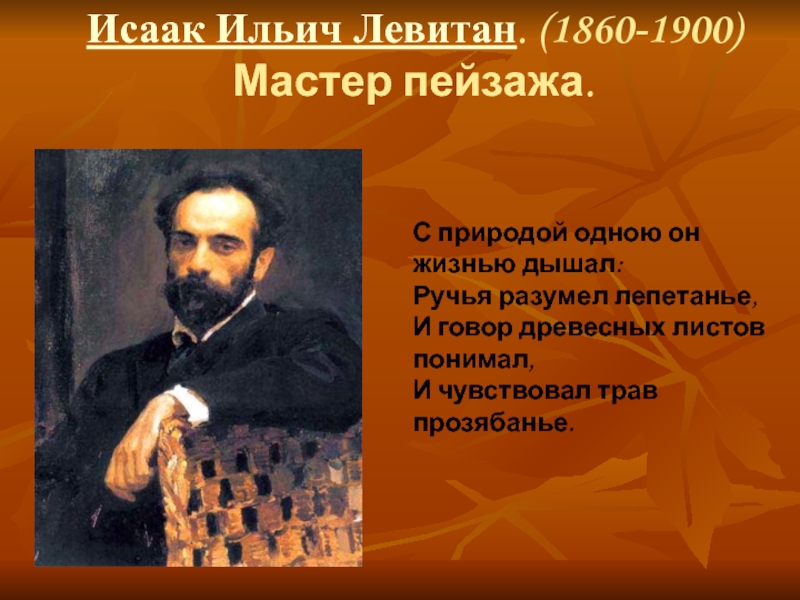 Исаак Ильич Левитан. (1860-1900)
Мастер пейзажа.

С природой одною он жизнью дышал:
Ручья разумел лепетанье,
И говор древесных листов понимал,
И чувствовал трав прозябанье.